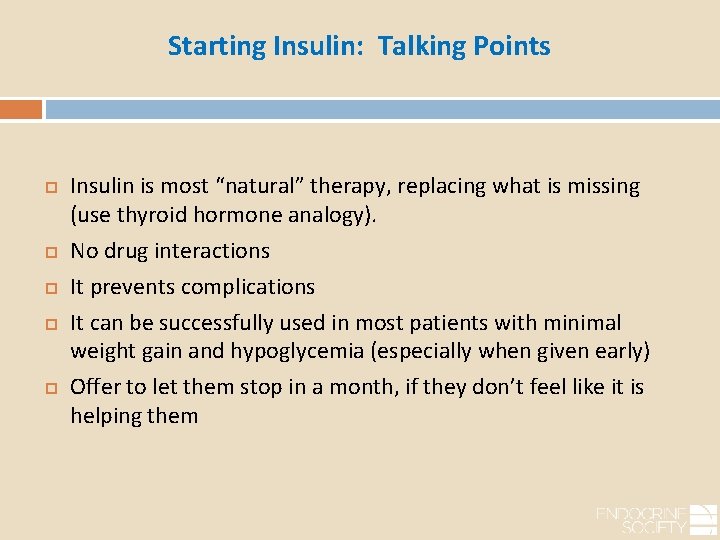 Starting Insulin: Talking Points

Insulin is most “natural” therapy, replacing what is missing (use thyroid hormone analogy).

No drug interactions

It prevents complications

It can be successfully used in most patients with minimal weight gain and hypoglycemia (especially when given early)

Offer to let them stop in a month, if they don’t feel like it is helping them

ENDOCRINE SOCIETY